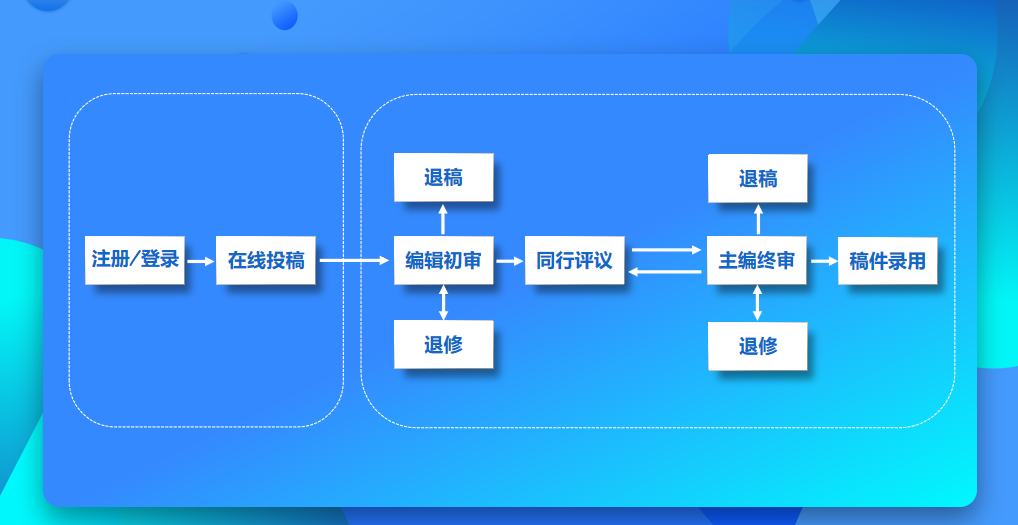 注册/登录
在线投稿
退稿
编辑初审
退修
同行评议
退稿
主编终审
退修
稿件录用